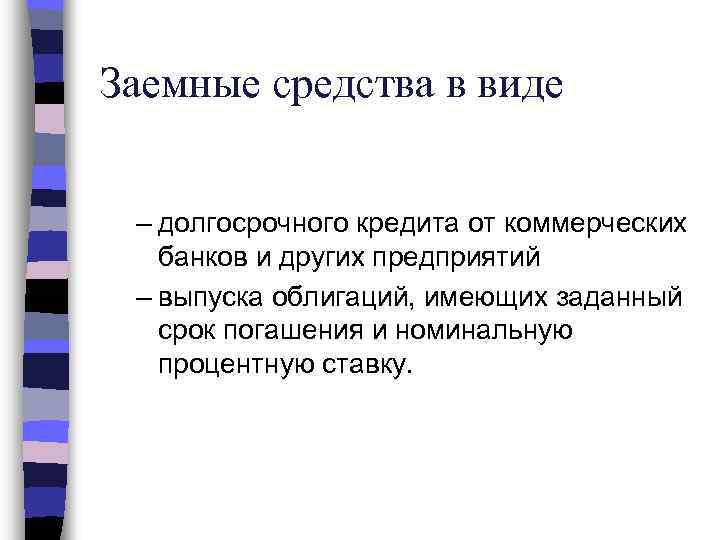 Заемные средства в виде

– долгосрочного кредита от коммерческих банков и других предприятий

– выпуска облигаций, имеющих заданный срок погашения и номинальную процентную ставку.